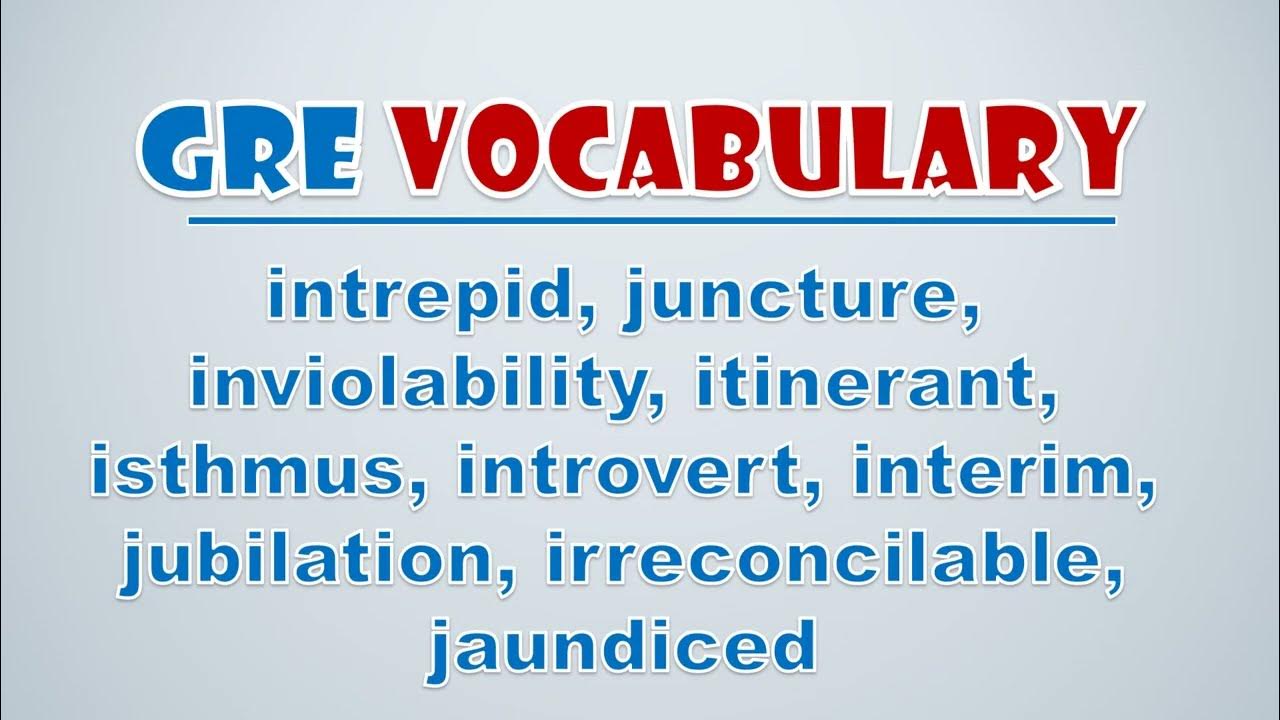 GRE VOCABULARY

intrepid, juncture, inviolability, itinerant, isthmus, introvert, interim, jubilation, irreconcilable, jaundiced